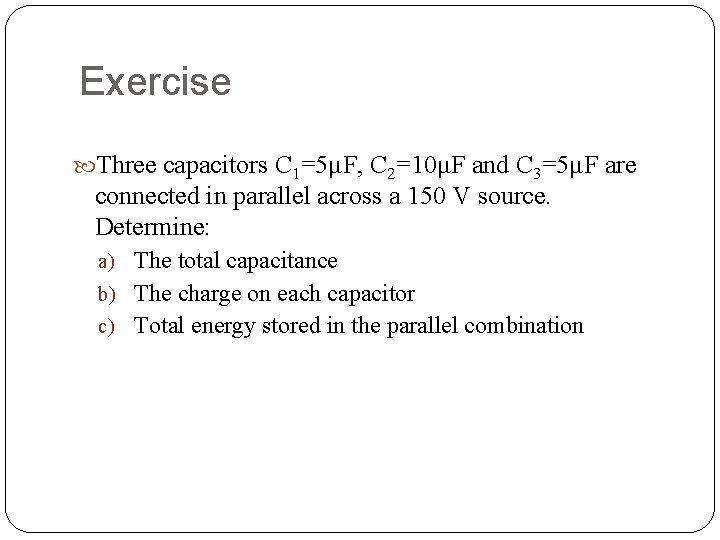 Exercise

Three capacitors $C_1$=5μF, $C_2$=10μF and $C_3$=5μF are connected in parallel across a 150 V source. Determine:

a) The total capacitance
b) The charge on each capacitor
c) Total energy stored in the parallel combination